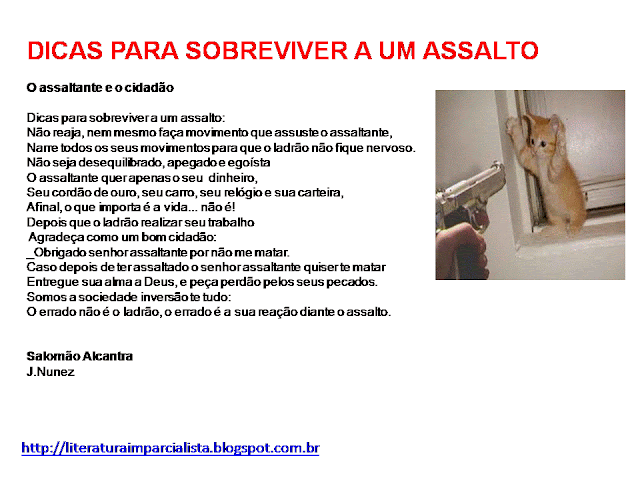 DICAS PARA SOBREVIVER A UM ASSALTO

O assaltante e o cidadão

Dicas para sobreviver a um assalto:
Não reaja, nem mesmo faça movimento que assuste o assaltante,
Narre todos os seus movimentos para que o ladrão não fique nervoso.
Não seja desequilibrado, apegado e egoísta
O assaltante quer apenas o seu dinheiro,
Seu cordão de ouro, seu carro, seu relógio e sua carteira,
Afinal, o que importa é a vida... não é!
Depois que o ladrão realizar seu trabalho
Agradeça como um bom cidadão:
_Obrigado senhor assaltante por não me matar.
Caso depois de ter assaltado o senhor assaltante quiser te matar
Entregue sua alma a Deus, e peça perdão pelos seus pecados.
Somos a sociedade inversão te tudo:
O errado não é o ladrão, o errado é a sua reação diante o assalto.

Salomão Alcantra
J.Nunez

http://literaturaimparcialista.blogspot.com.br